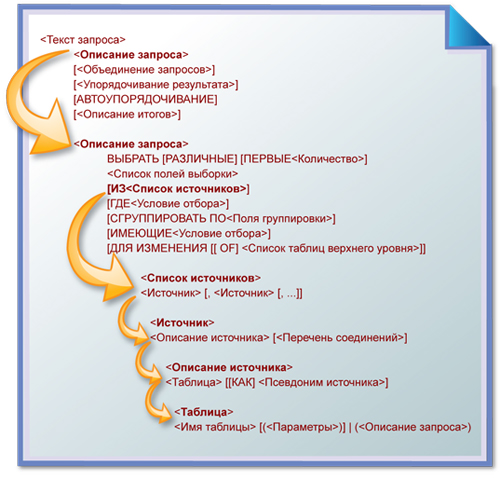 <Текст запроса>
<Описание запроса>
[<Объединение запросов>]
[<Упорядочивание результата>]
[АВТОУПОРЯДОЧИВАНИЕ]
[<Описание итогов>]

<Описание запроса>
ВЫБРАТЬ [РАЗЛИЧНЫЕ] [ПЕРВЫЕ<Количество>]
<Список полей выборки>
[ИЗ<Список источников>]
[ГДЕ<Условие отбора>]
[СГРУППИРОВАТЬ ПО<Поля группировки>]
[ИМЕЮЩИЕ<Условие отбора>]
[ДЛЯ ИЗМЕНЕНИЯ [[ OF] <Список таблиц верхнего уровня>]]

<Список источников>
<Источник> [, <Источник> [, ...]]

<Источник>
<Описание источника> [<Перечень соединений>]

<Описание источника>
<Таблица> [[КАК] <Псевдоним источника>]

<Таблица>
<Имя таблицы> [(<Параметры>)] | (<Описание запроса>)